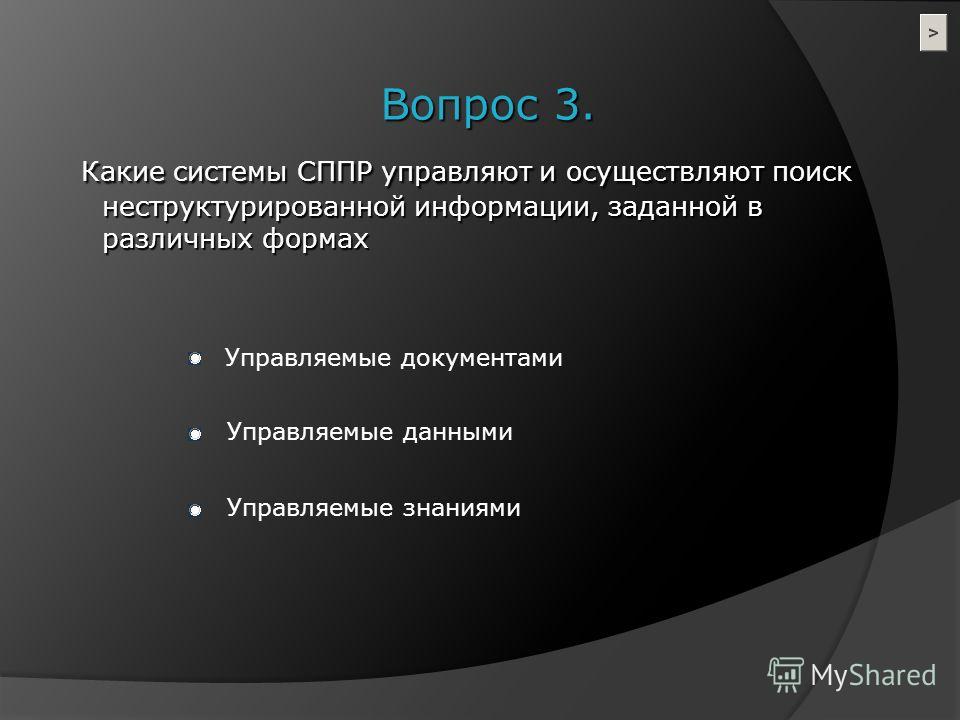 >

Вопрос 3.

Какие системы СППР управляют и осуществляют поиск неструктурированной информации, заданной в различных формах

Управляемые документами

Управляемые данными

Управляемые знаниями

MyShared